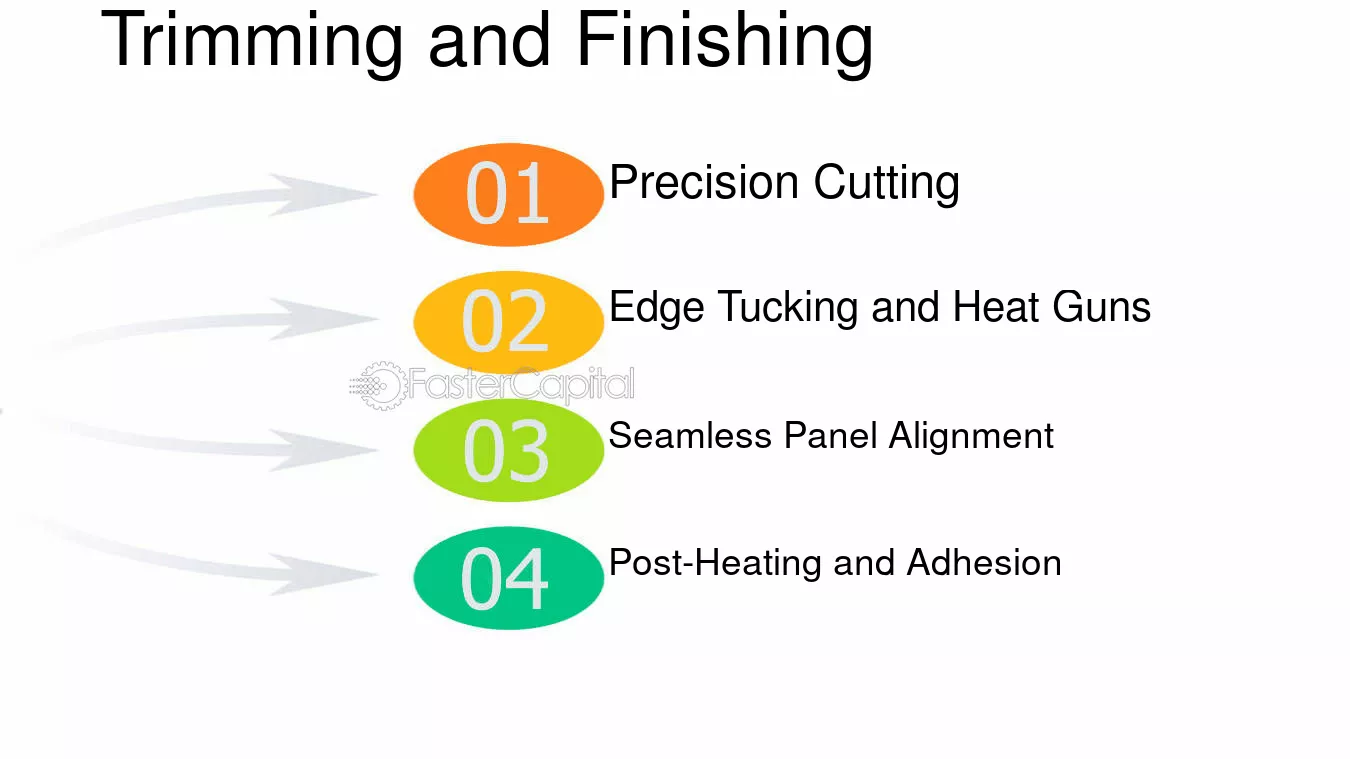 Trimming and Finishing

01 Precision Cutting

02 Edge Tucking and Heat Guns

03 Seamless Panel Alignment

04 Post-Heating and Adhesion

FasterCapital